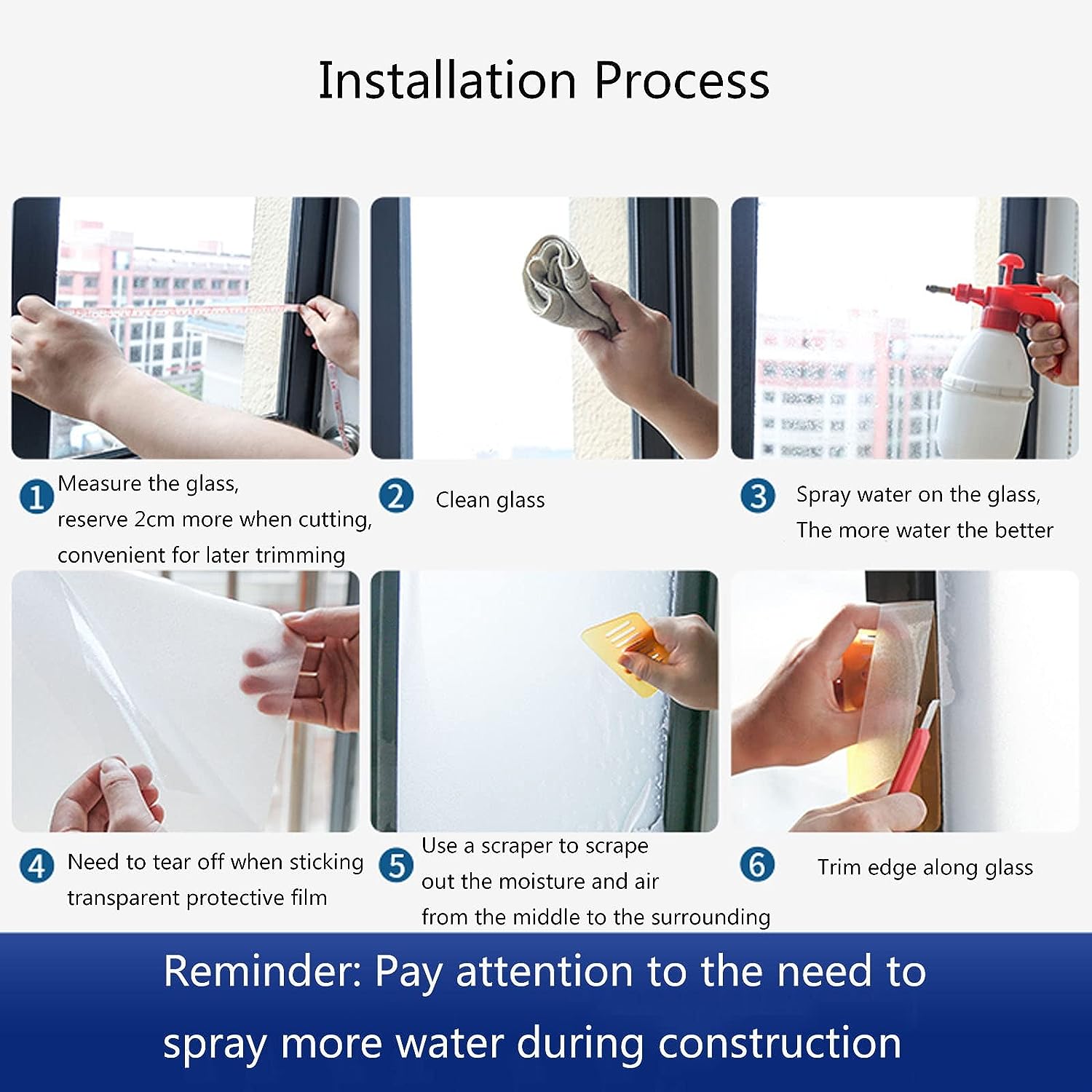 Installation Process

1 Measure the glass, reserve 2cm more when cutting, convenient for later trimming

2 Clean glass

3 Spray water on the glass, The more water the better

4 Need to tear off when sticking transparent protective film

5 Use a scraper to scrape out the moisture and air from the middle to the surrounding

6 Trim edge along glass

Reminder: Pay attention to the need to spray more water during construction